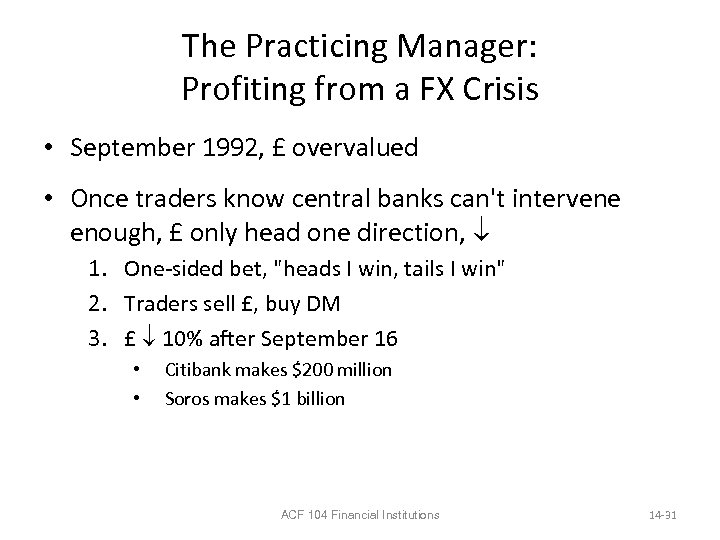 The Practicing Manager: Profiting from a FX Crisis

• September 1992, £ overvalued

• Once traders know central banks can't intervene enough, £ only head one direction, $\downarrow$

1. One-sided bet, "heads I win, tails I win"
2. Traders sell £, buy DM
3. £ $\downarrow$ 10% after September 16
   • Citibank makes \$200 million
   • Soros makes \$1 billion

ACF 104 Financial Institutions

14-31